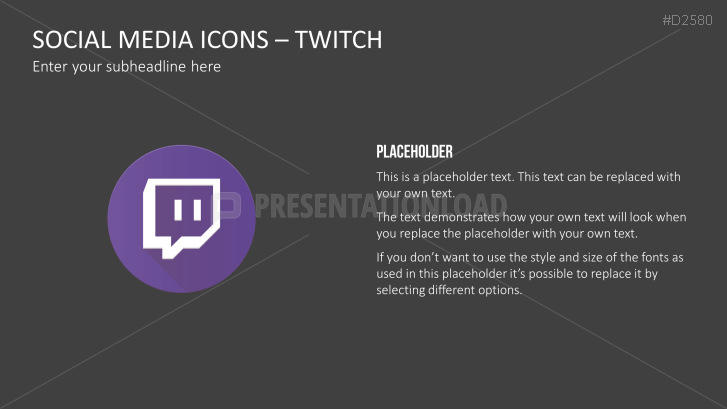 #D2580

SOCIAL MEDIA ICONS – TWITCH

Enter your subheadline here

PRESENTATIONLOAD

PLACEHOLDER

This is a placeholder text. This text can be replaced with your own text.

The text demonstrates how your own text will look when you replace the placeholder with your own text.

If you don't want to use the style and size of the fonts as used in this placeholder it's possible to replace it by selecting different options.